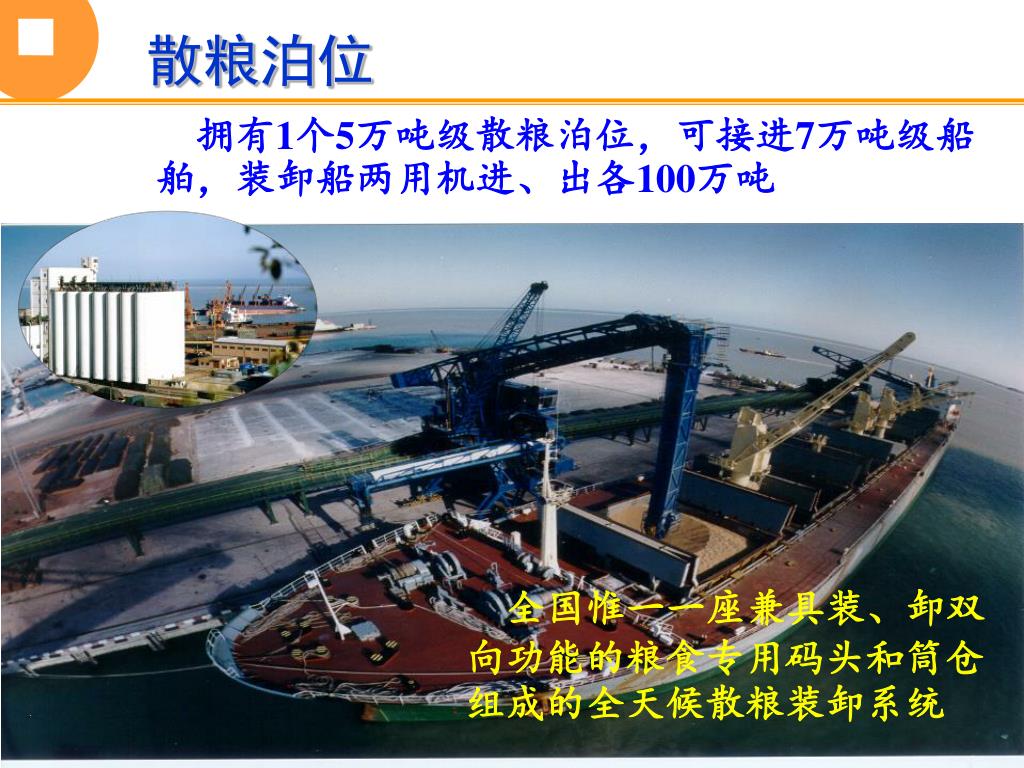 散粮泊位

拥有1个5万吨级散粮泊位，可接进7万吨级船舶，装卸船两用机进、出各100万吨

全国惟一一座兼具装、卸双向功能的粮食专用码头和筒仓组成的全天候散粮装卸系统